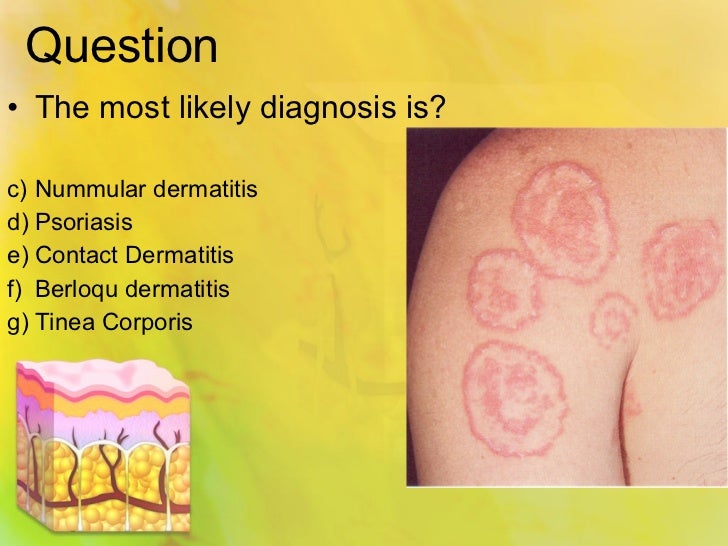 Question

• The most likely diagnosis is?

c) Nummular dermatitis
d) Psoriasis
e) Contact Dermatitis
f) Berloqu dermatitis
g) Tinea Corporis